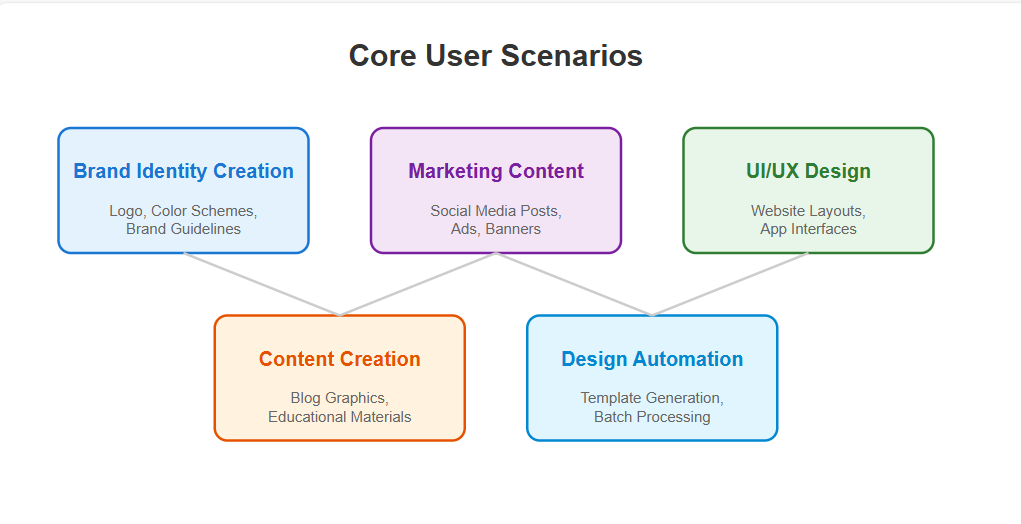 Core User Scenarios

Brand Identity Creation

Logo, Color Schemes, Brand Guidelines

Marketing Content

Social Media Posts, Ads, Banners

UI/UX Design

Website Layouts, App Interfaces

Content Creation

Blog Graphics, Educational Materials

Design Automation

Template Generation, Batch Processing